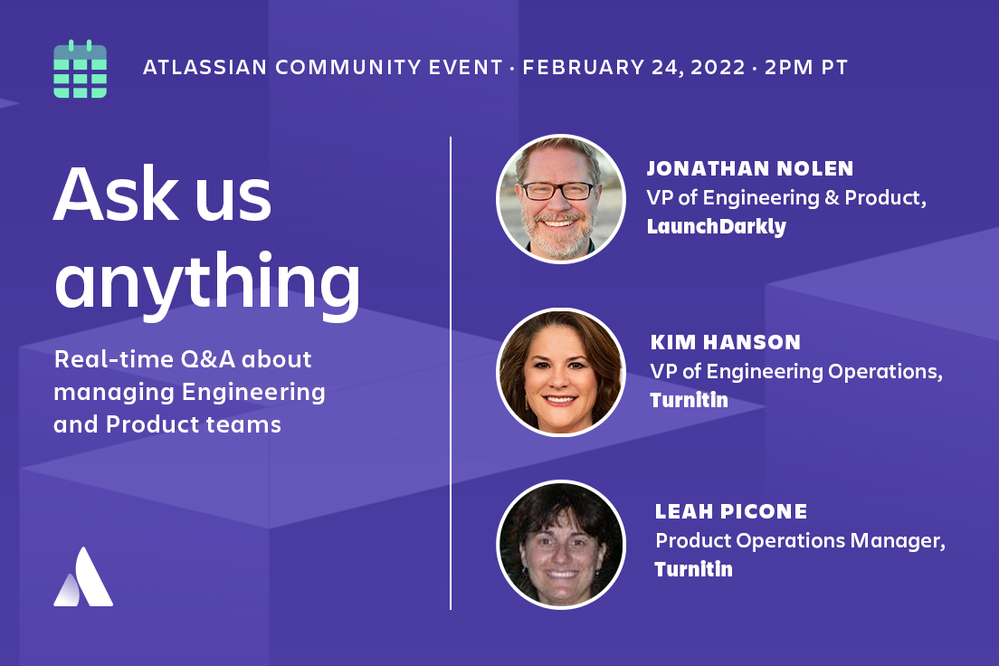 ATLASSIAN COMMUNITY EVENT · FEBRUARY 24, 2022 · 2PM PT

Ask us anything

Real-time Q&A about managing Engineering and Product teams

JONATHAN NOLEN
VP of Engineering & Product, LaunchDarkly

KIM HANSON
VP of Engineering Operations, Turnitin

LEAH PICONE
Product Operations Manager, Turnitin